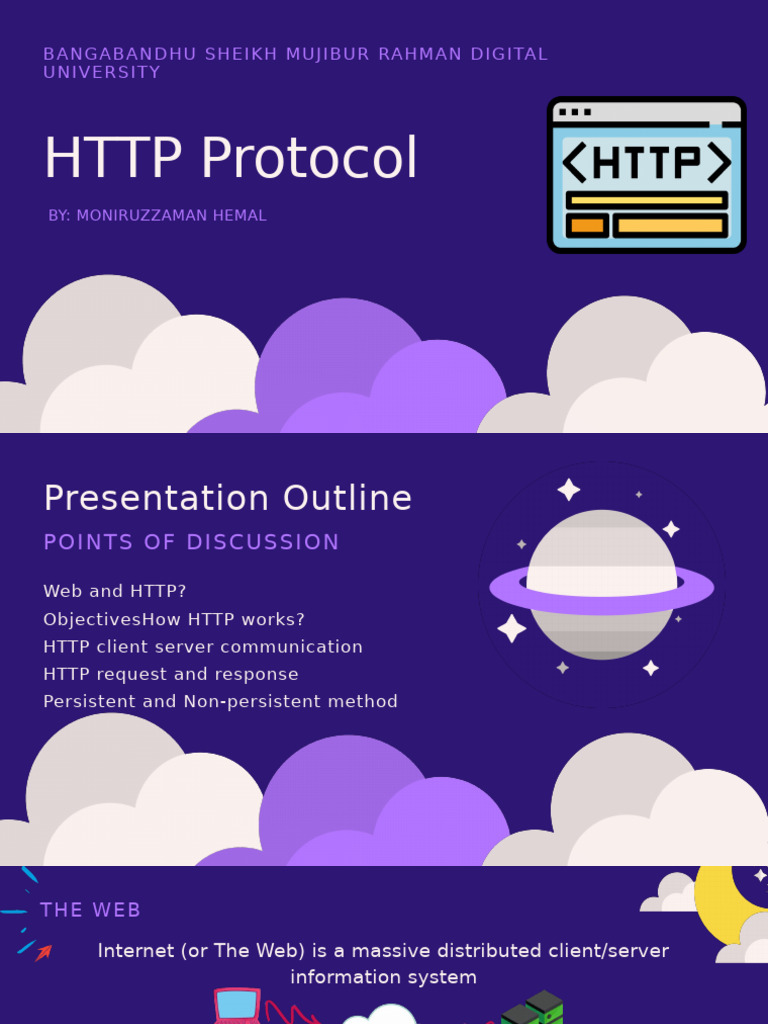 BANGABANDHU SHEIKH MUJIBUR RAHMAN DIGITAL UNIVERSITY

HTTP Protocol

BY: MONIRUZZAMAN HEMAL

<HTTP>

Presentation Outline

POINTS OF DISCUSSION

Web and HTTP?
ObjectivesHow HTTP works?
HTTP client server communication
HTTP request and response
Persistent and Non-persistent method

THE WEB

Internet (or The Web) is a massive distributed client/server information system